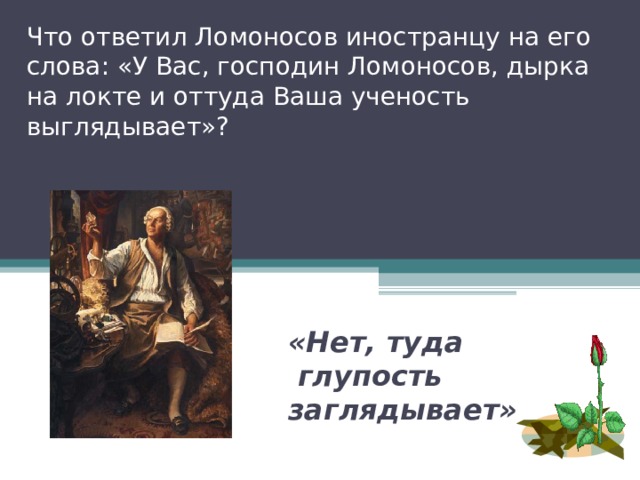 Что ответил Ломоносов иностранцу на его слова: «У Вас, господин Ломоносов, дырка на локте и оттуда Ваша ученость выглядывает»?

«Нет, туда глупость заглядывает»